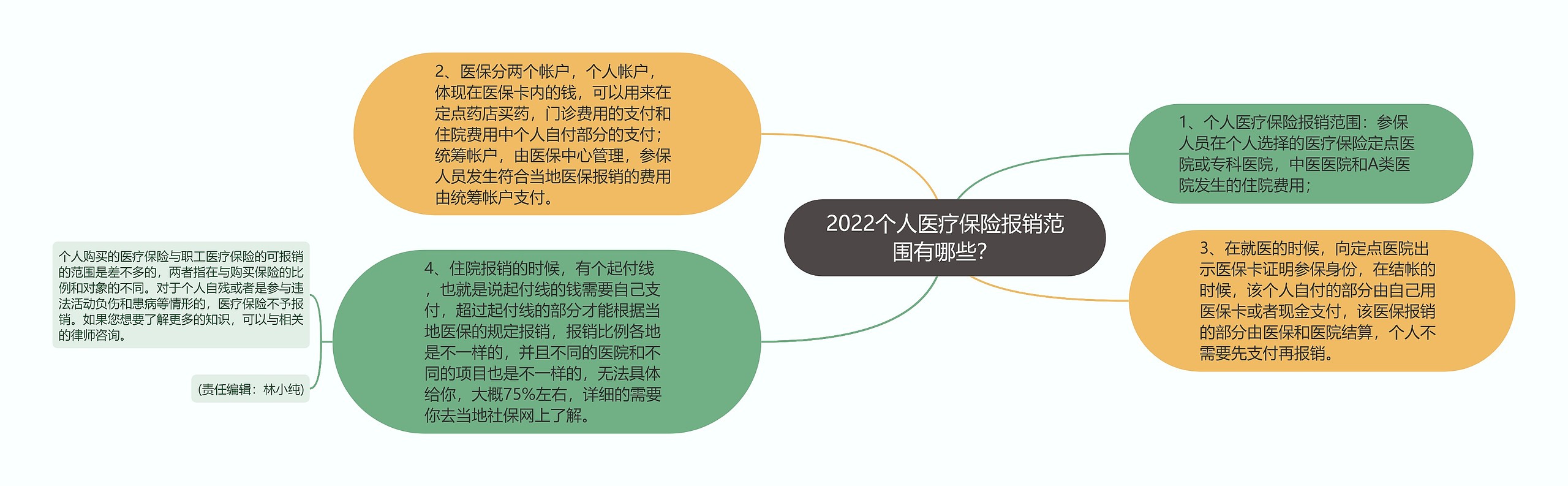 2022个人医疗保险报销范围有哪些?

1、个人医疗保险报销范围：参保人员在个人选择的医疗保险定点医院或专科医院，中医医院和A类医院发生的住院费用；

2、医保分两个帐户，个人帐户，体现在医保卡内的钱，可以用来在定点药店买药，门诊费用的支付和住院费用中个人自付部分的支付；统筹帐户，由医保中心管理，参保人员发生符合当地医保报销的费用由统筹帐户支付。

3、在就医的时候，向定点医院出示医保卡证明参保身份，在结帐的时候，该个人自付的部分由自己用医保卡或者现金支付，该医保报销的部分由医保和医院结算，个人不需要先支付再报销。

4、住院报销的时候，有个起付线，也就是说起付线的钱需要自己支付，超过起付线的部分才能根据当地医保的规定报销，报销比例各地是不一样的，并且不同的医院和不同的项目也是不一样的，无法具体给你，大概75%左右，详细的需要你去当地社保网上了解。

个人购买的医疗保险与职工医疗保险的可报销的范围是差不多的，两者指在与购买保险的比例和对象的不同。对于个人自残或者是参与违法活动负伤和患病等情形的，医疗保险不予报销。如果您想要了解更多的知识，可以与相关的律师咨询。

(责任编辑：林小纯)